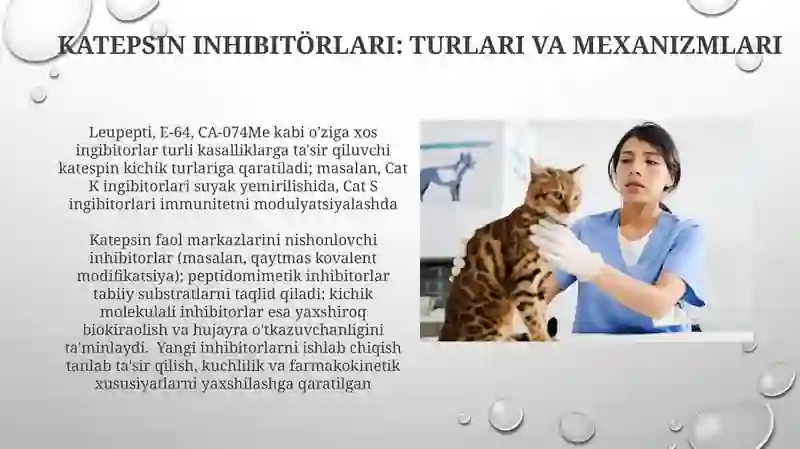 KATEPSIN INHIBITÖRLARI: TURLARI VA MEXANIZMLARI

Leupepti, E-64, CA-074Me kabi o'ziga xos ingibitorlar turli kasalliklarga ta'sir qiluvchi katespin kichik turlariga qaratiladi; masalan, Cat K ingibitorlari suyak yemirilishida, Cat S ingibitorlari immunitetni modulyatsiyalashda

Katepsin faol markazlarini nishonlovchi inhibitorlar (masalan, qaytmas kovalent modifikatsiya); peptidomimetik inhibitorlar tabiiy substratlarni taqlid qiladi; kichik molekulali inhibitorlar esa yaxshiroq biokiraolish va hujayra o'tkazuvchanligini ta'minlaydi. Yangi inhibitorlarni ishlab chiqish tanlab ta'sir qilish, kuchlilik va farmakokinetik xususiyatlarni yaxshilashga qaratilgan